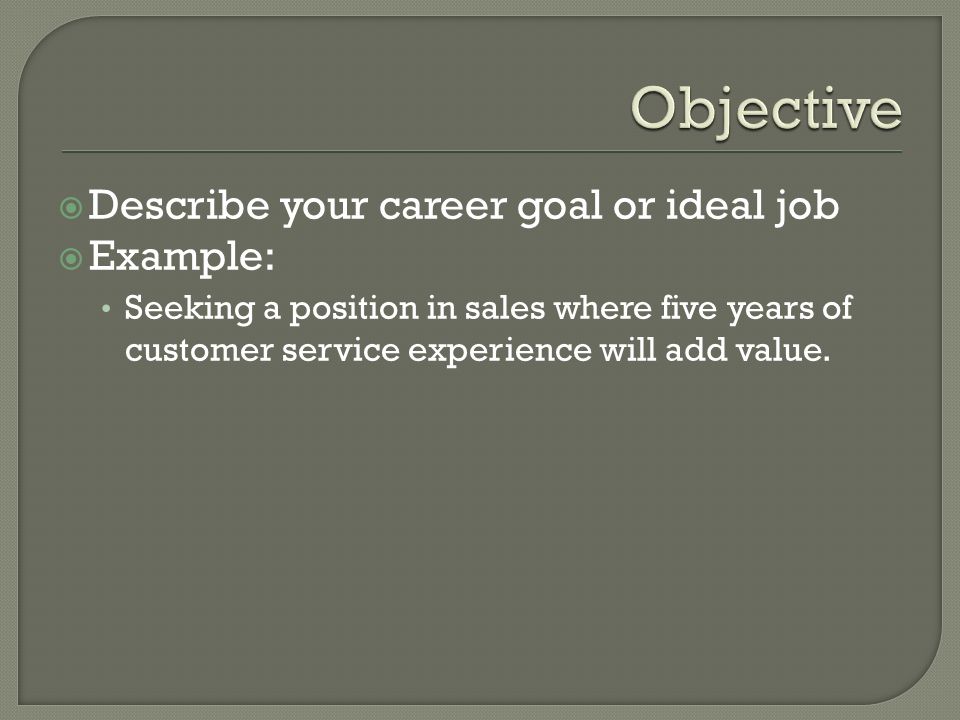 Objective

Describe your career goal or ideal job
Example:
• Seeking a position in sales where five years of customer service experience will add value.